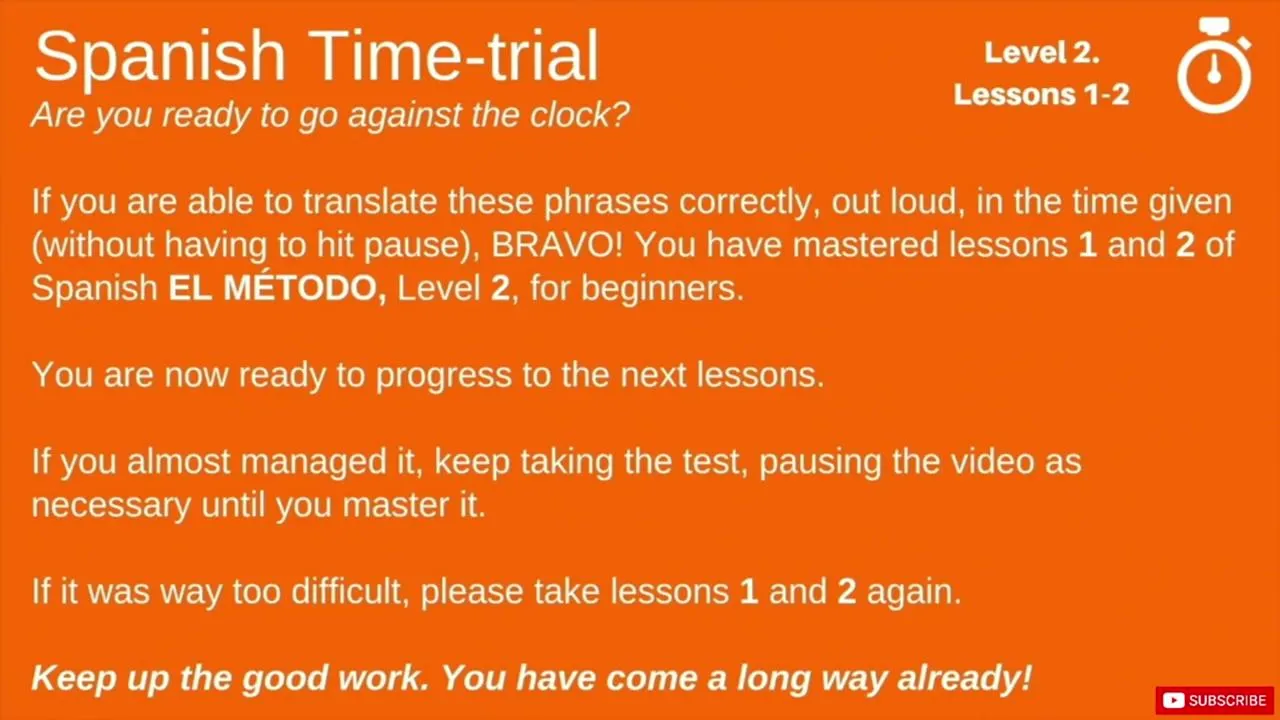 Spanish Time-trial
Are you ready to go against the clock?

Level 2.
Lessons 1-2

If you are able to translate these phrases correctly, out loud, in the time given (without having to hit pause), BRAVO! You have mastered lessons 1 and 2 of Spanish EL MÉTODO, Level 2, for beginners.

You are now ready to progress to the next lessons.

If you almost managed it, keep taking the test, pausing the video as necessary until you master it.

If it was way too difficult, please take lessons 1 and 2 again.

Keep up the good work. You have come a long way already!

SUBSCRIBE